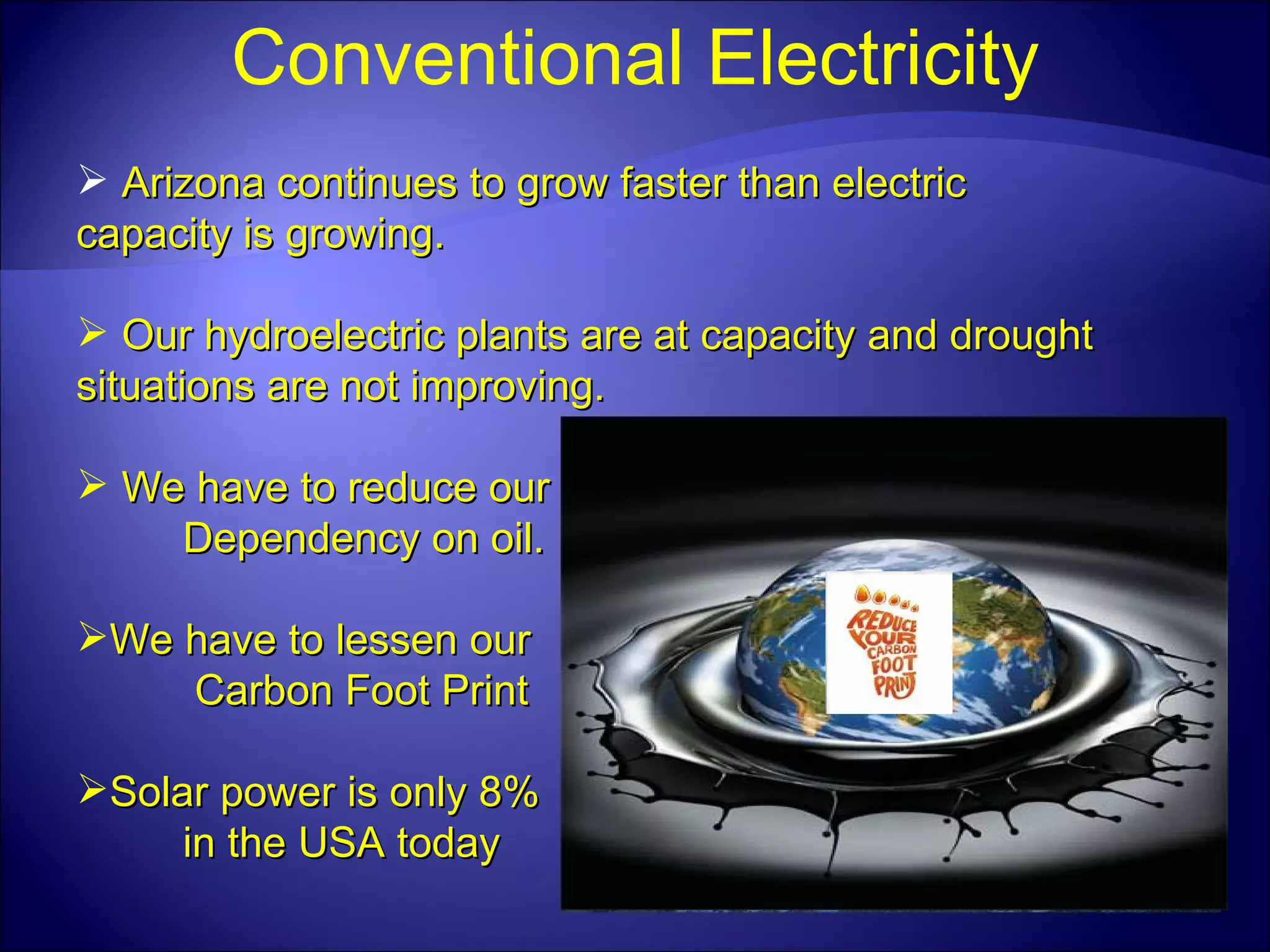 Conventional Electricity

➢ Arizona continues to grow faster than electric capacity is growing.

➢ Our hydroelectric plants are at capacity and drought situations are not improving.

➢ We have to reduce our Dependency on oil.

➢We have to lessen our Carbon Foot Print

➢Solar power is only 8% in the USA today

REDUCE YOUR CARBON FOOT PRINT